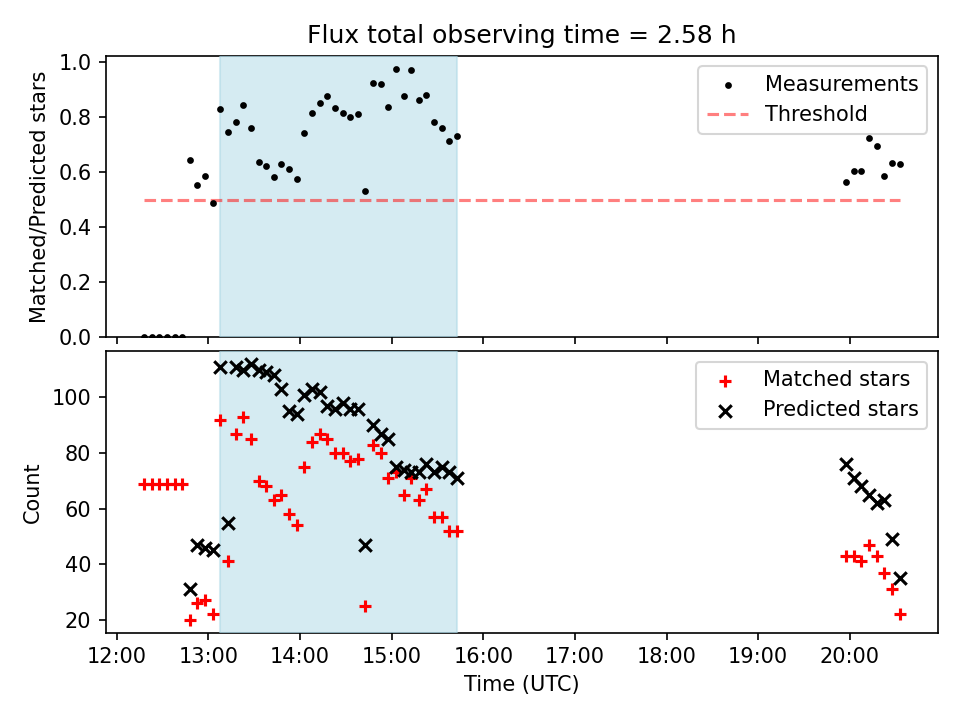 Flux total observing time = 2.58 h

Matched/Predicted stars

1.0
0.8
0.6
0.4
0.2
0.0

Measurements
Threshold

Count

100
80
60
40
20

Matched stars
Predicted stars

12:00 13:00 14:00 15:00 16:00 17:00 18:00 19:00 20:00

Time (UTC)